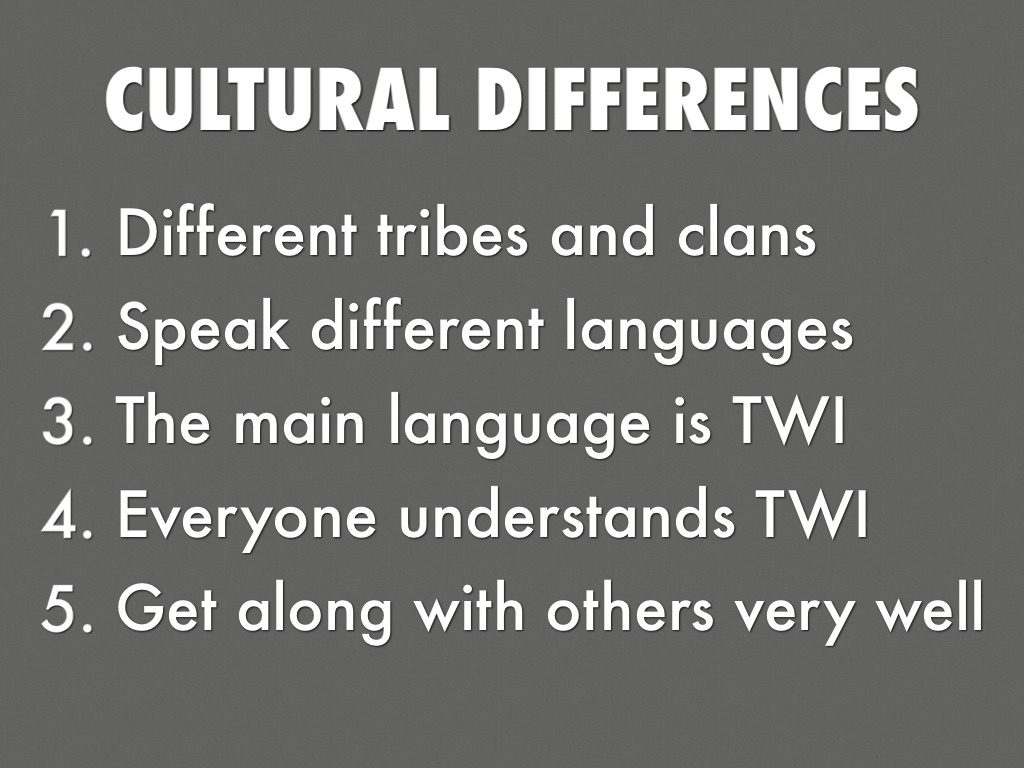 CULTURAL DIFFERENCES

1. Different tribes and clans
2. Speak different languages
3. The main language is TWI
4. Everyone understands TWI
5. Get along with others very well